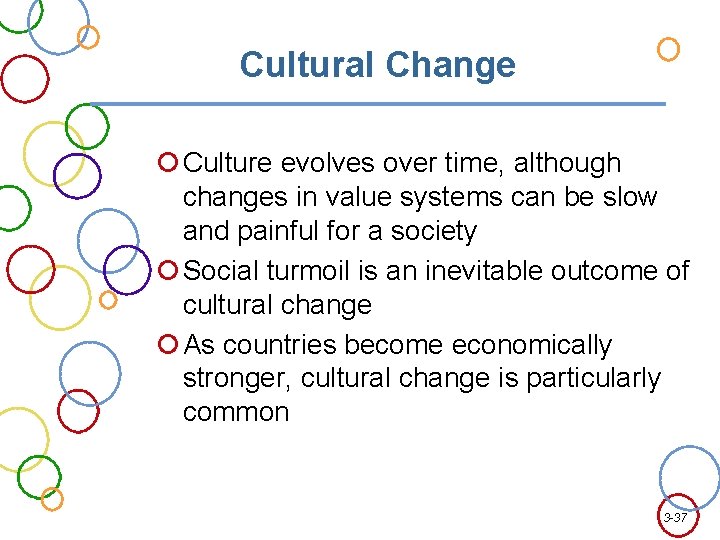 Cultural Change

Culture evolves over time, although changes in value systems can be slow and painful for a society

Social turmoil is an inevitable outcome of cultural change

As countries become economically stronger, cultural change is particularly common

3-37